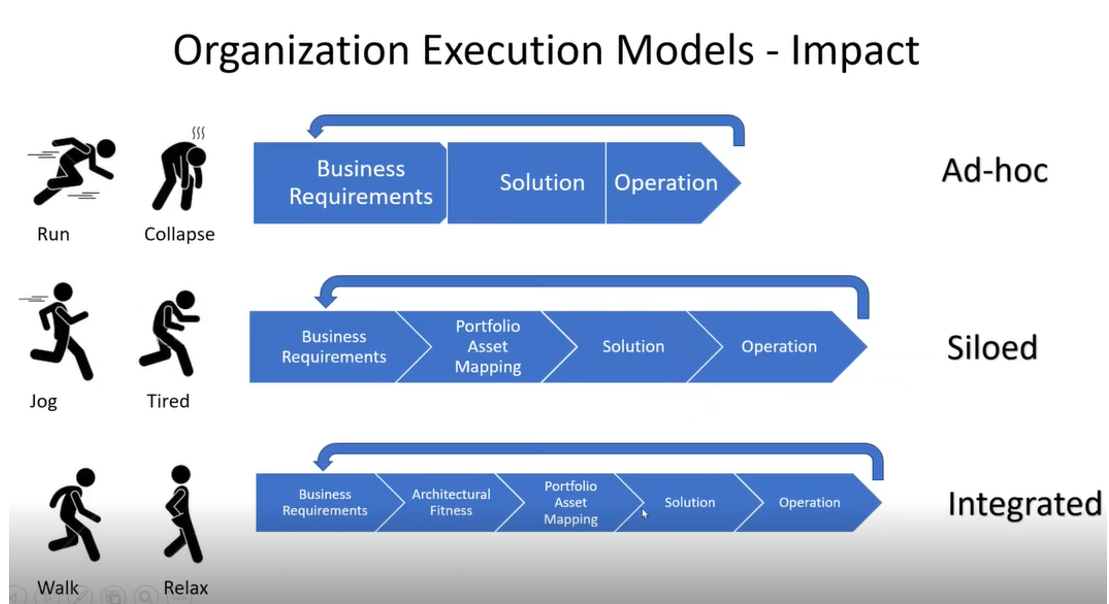 Organization Execution Models - Impact

Run Collapse

Business Requirements Solution Operation

Ad-hoc

Jog Tired

Business Requirements Portfolio Asset Mapping Solution Operation

Siloed

Walk Relax

Business Requirements Architectural Fitness Portfolio Asset Mapping Solution Operation

Integrated